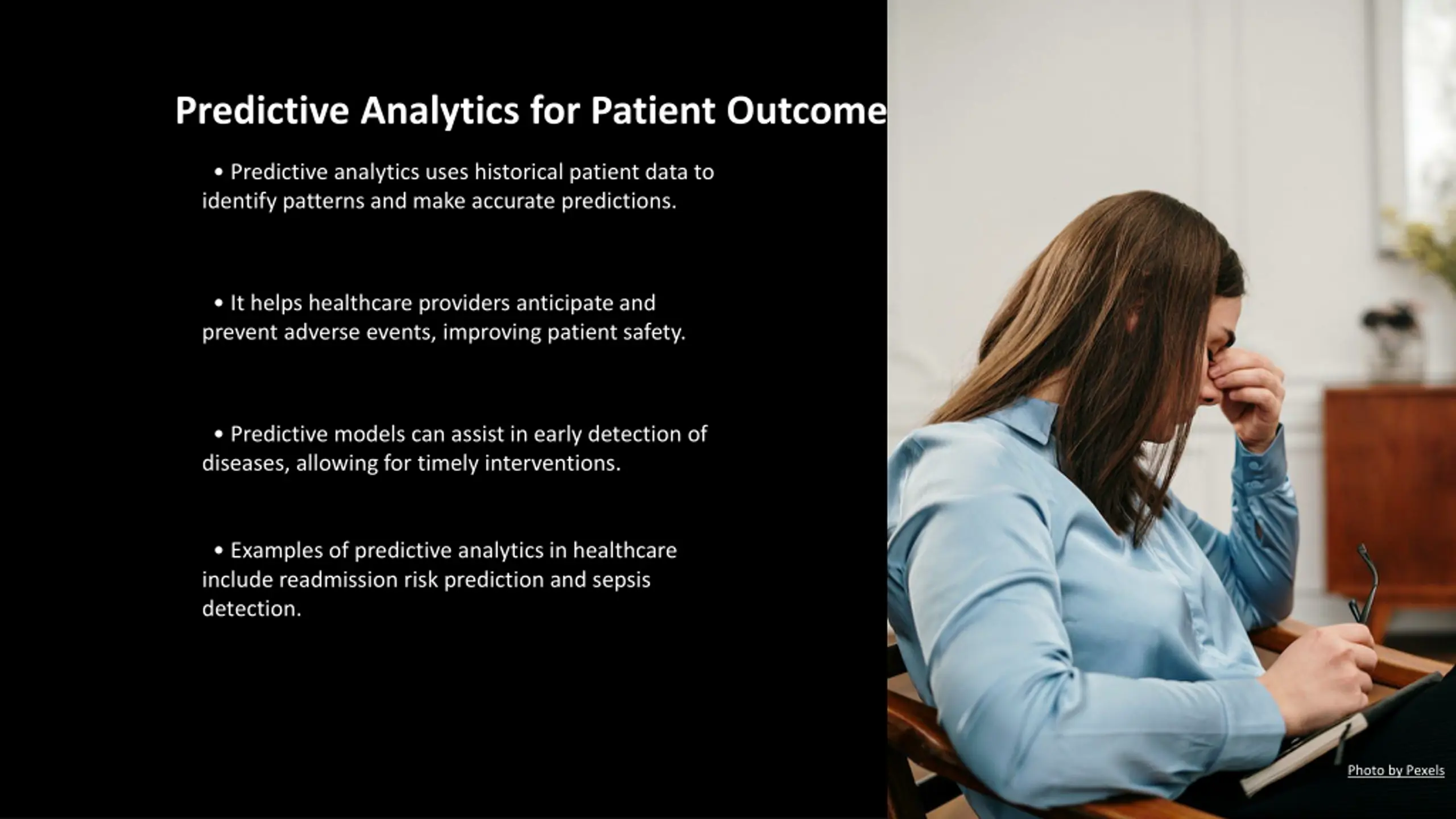 Predictive Analytics for Patient Outcome

• Predictive analytics uses historical patient data to identify patterns and make accurate predictions.

• It helps healthcare providers anticipate and prevent adverse events, improving patient safety.

• Predictive models can assist in early detection of diseases, allowing for timely interventions.

• Examples of predictive analytics in healthcare include readmission risk prediction and sepsis detection.

Photo by Pexels